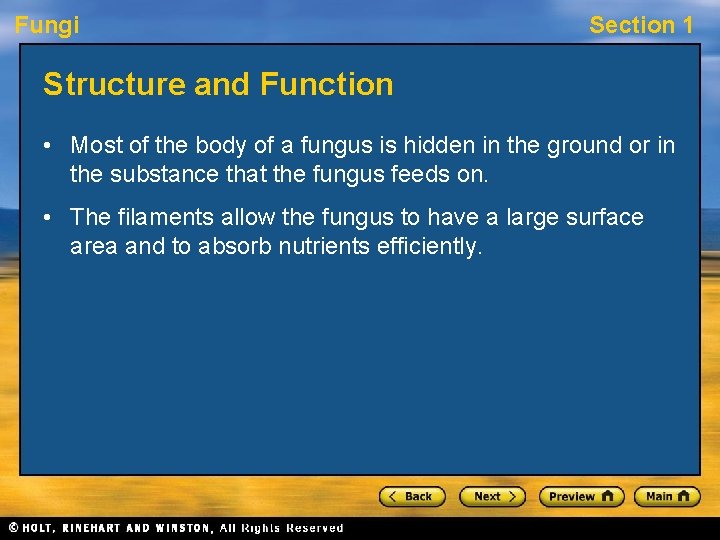 Fungi

Section 1

Structure and Function

• Most of the body of a fungus is hidden in the ground or in the substance that the fungus feeds on.

• The filaments allow the fungus to have a large surface area and to absorb nutrients efficiently.

Back Next Preview Main

© HOLT, RINEHART AND WINSTON, All Rights Reserved